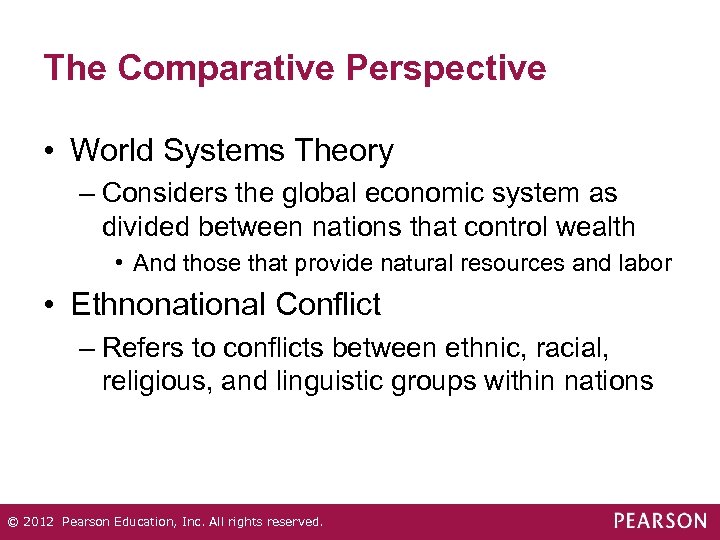 The Comparative Perspective

• World Systems Theory
  – Considers the global economic system as divided between nations that control wealth
    • And those that provide natural resources and labor

• Ethnonational Conflict
  – Refers to conflicts between ethnic, racial, religious, and linguistic groups within nations

© 2012 Pearson Education, Inc. All rights reserved.

PEARSON